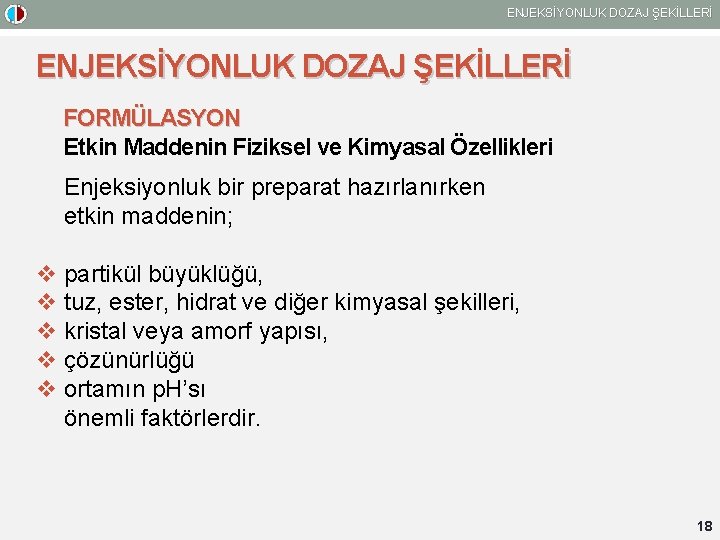 ENJEKSİYONLUK DOZAJ ŞEKİLLERİ

ENJEKSİYONLUK DOZAJ ŞEKİLLERİ

FORMÜLASYON
Etkin Maddenin Fiziksel ve Kimyasal Özellikleri

Enjeksiyonluk bir preparat hazırlanırken etkin maddenin;

❖ partikül büyüklüğü,
❖ tuz, ester, hidrat ve diğer kimyasal şekilleri,
❖ kristal veya amorf yapısı,
❖ çözünürlüğü
❖ ortamın pH'sı
önemli faktörlerdir.

18